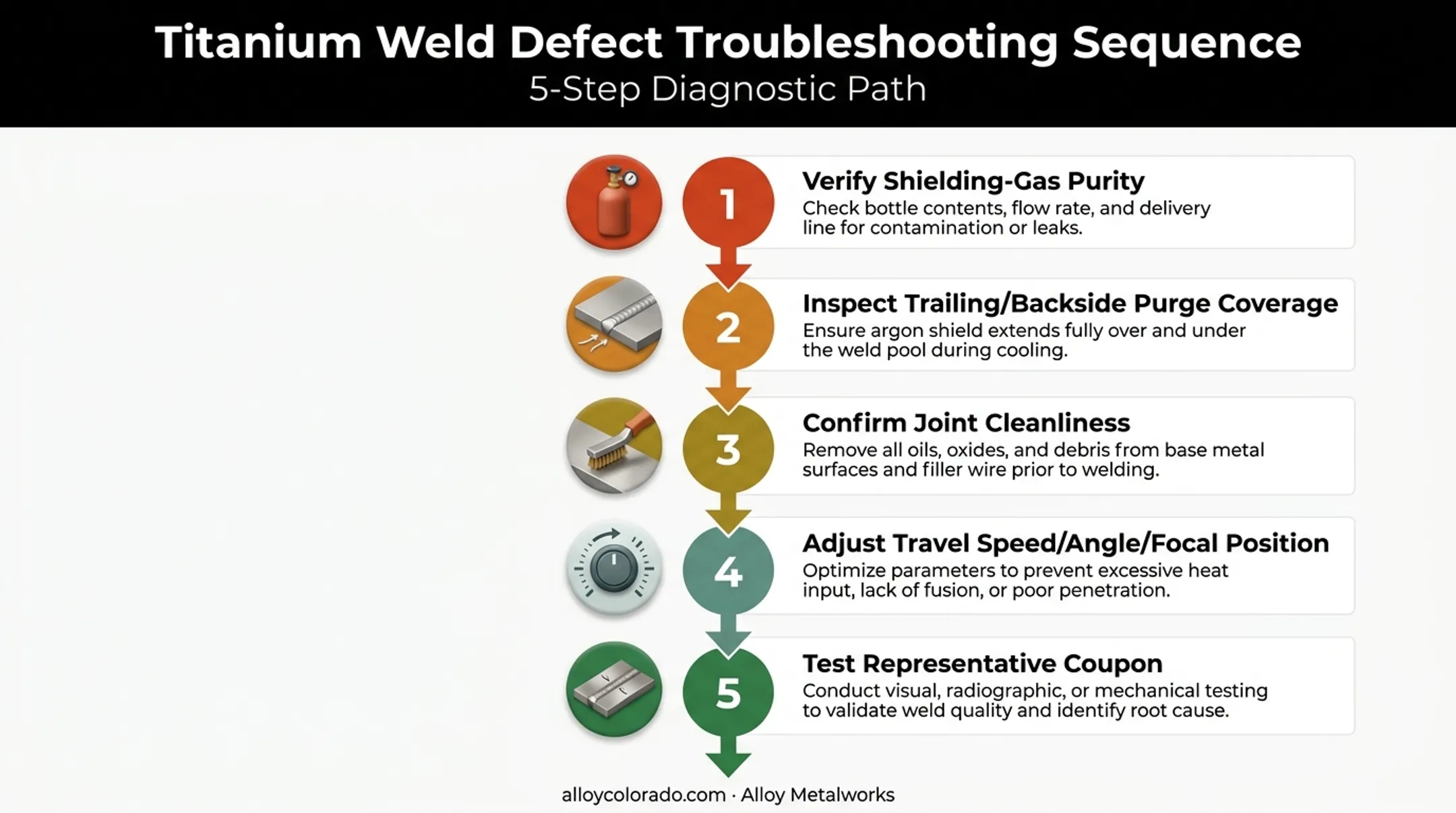 Titanium Weld Defect Troubleshooting Sequence
5-Step Diagnostic Path

1
Verify Shielding-Gas Purity
Check bottle contents, flow rate, and delivery line for contamination or leaks.

2
Inspect Trailing/Backside Purge Coverage
Ensure argon shield extends fully over and under the weld pool during cooling.

3
Confirm Joint Cleanliness
Remove all oils, oxides, and debris from base metal surfaces and filler wire prior to welding.

4
Adjust Travel Speed/Angle/Focal Position
Optimize parameters to prevent excessive heat input, lack of fusion, or poor penetration.

5
Test Representative Coupon
Conduct visual, radiographic, or mechanical testing to validate weld quality and identify root cause.

alloycolorado.com · Alloy Metalworks